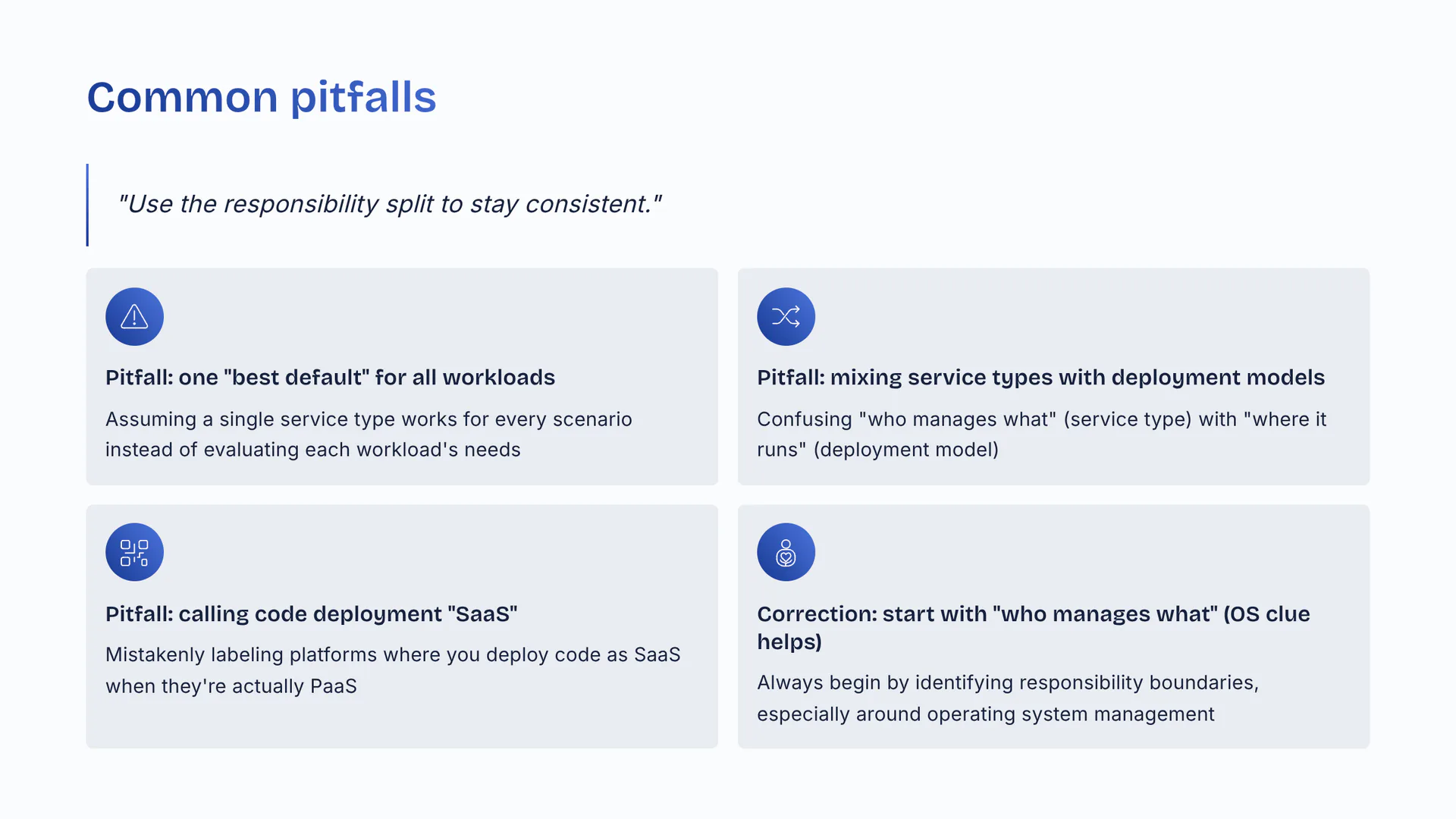 Common pitfalls

"Use the responsibility split to stay consistent."

Pitfall: one "best default" for all workloads

Assuming a single service type works for every scenario instead of evaluating each workload's needs

Pitfall: mixing service types with deployment models

Confusing "who manages what" (service type) with "where it runs" (deployment model)

Pitfall: calling code deployment "SaaS"

Mistakenly labeling platforms where you deploy code as SaaS when they're actually PaaS

Correction: start with "who manages what" (OS clue helps)

Always begin by identifying responsibility boundaries, especially around operating system management